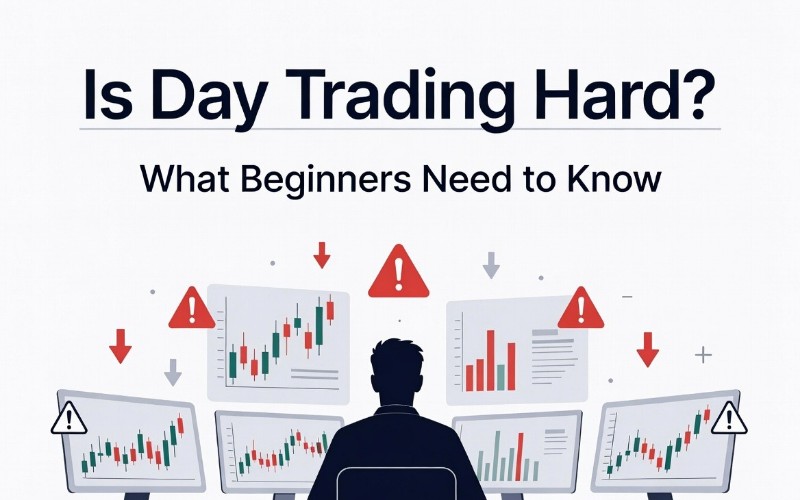 Is Day Trading Hard?

What Beginners Need to Know